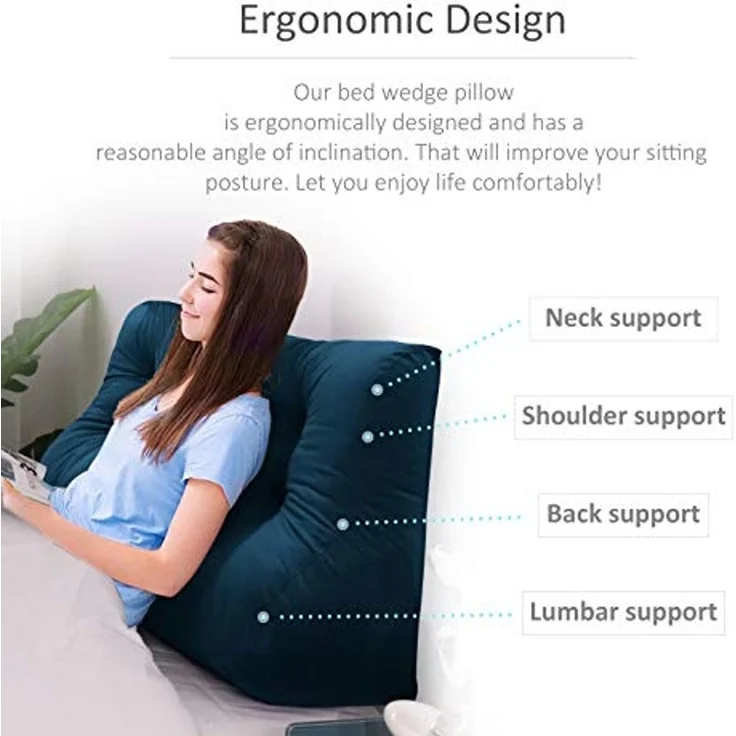 Ergonomic Design

Our bed wedge pillow is ergonomically designed and has a reasonable angle of inclination. That will improve your sitting posture. Let you enjoy life comfortably!

Neck support

Shoulder support

Back support

Lumbar support